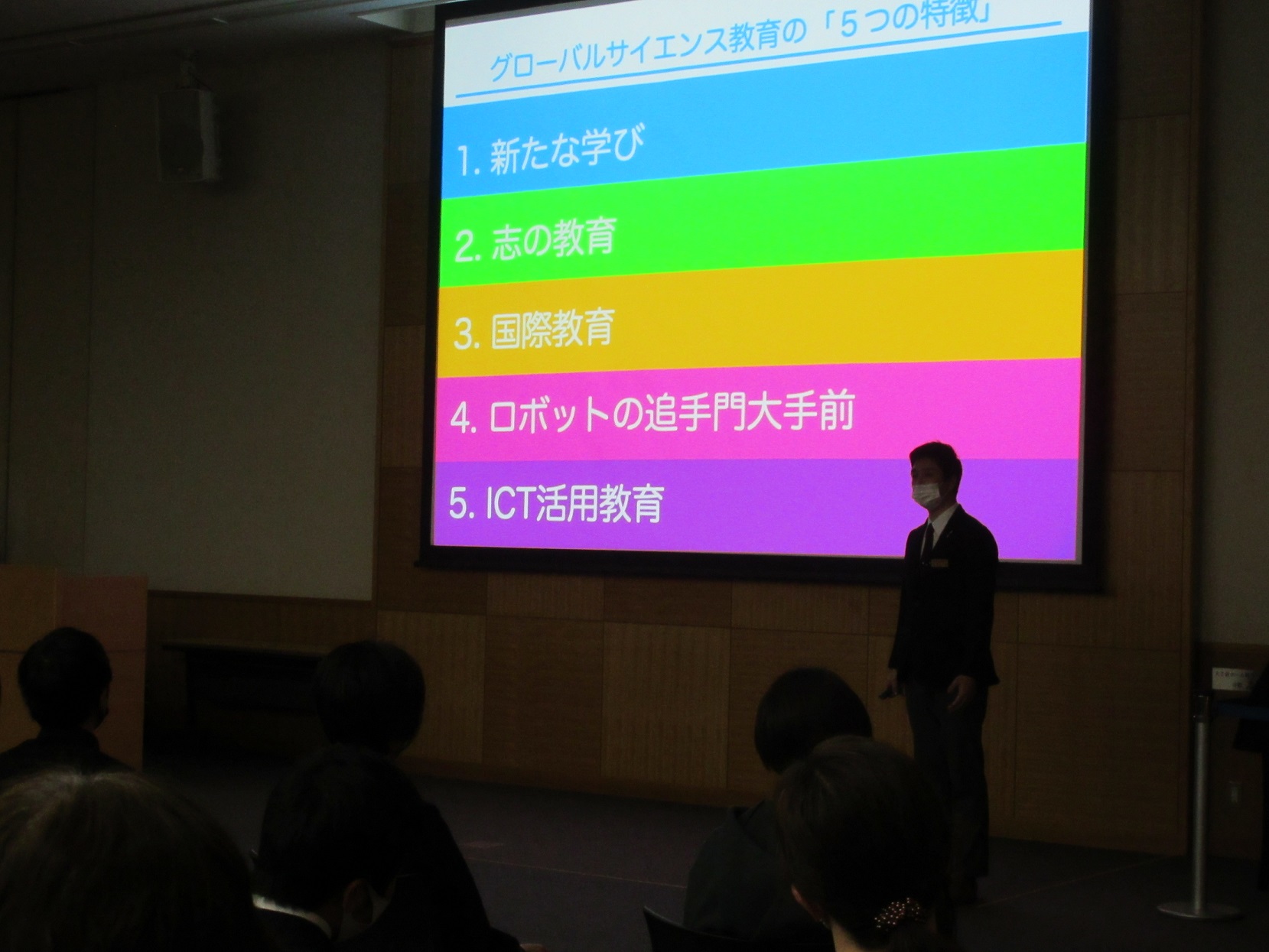 グローバルサイエンス教育の「5つの特徴」

1. 新たな学び

2. 志の教育

3. 国際教育

4. ロボットの追手門大手前

5. ICT活用教育